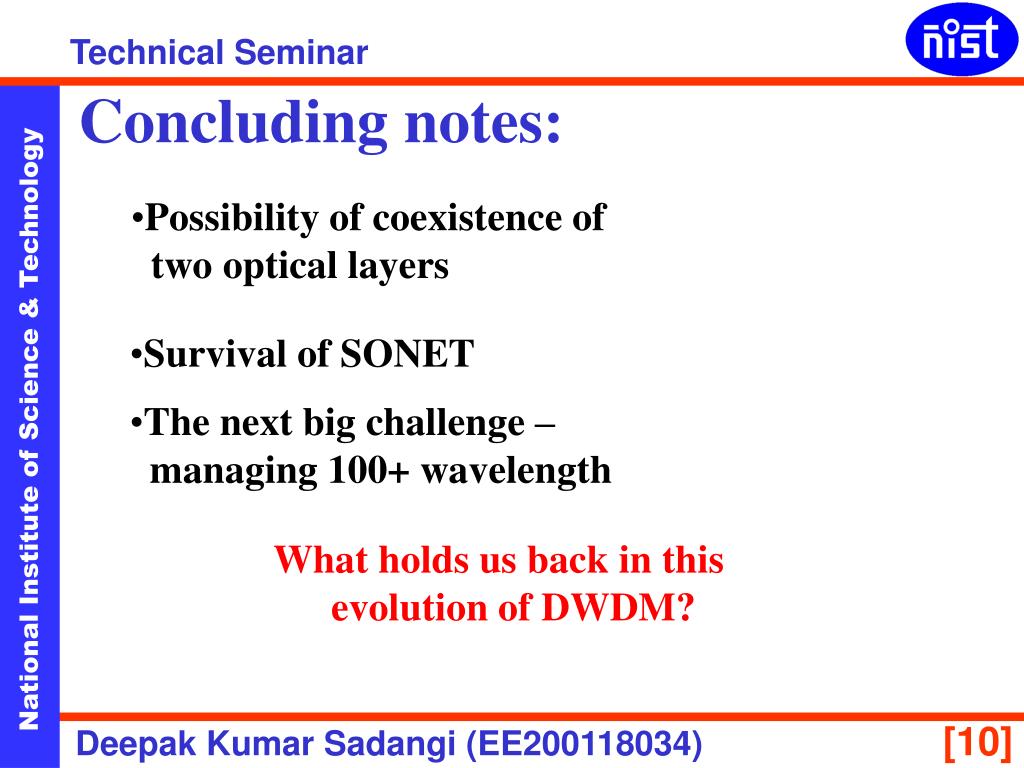 Technical Seminar

nist

National Institute of Science & Technology

Concluding notes:

•Possibility of coexistence of two optical layers

•Survival of SONET

•The next big challenge – managing 100+ wavelength

What holds us back in this evolution of DWDM?

Deepak Kumar Sadangi (EE200118034)

[10]